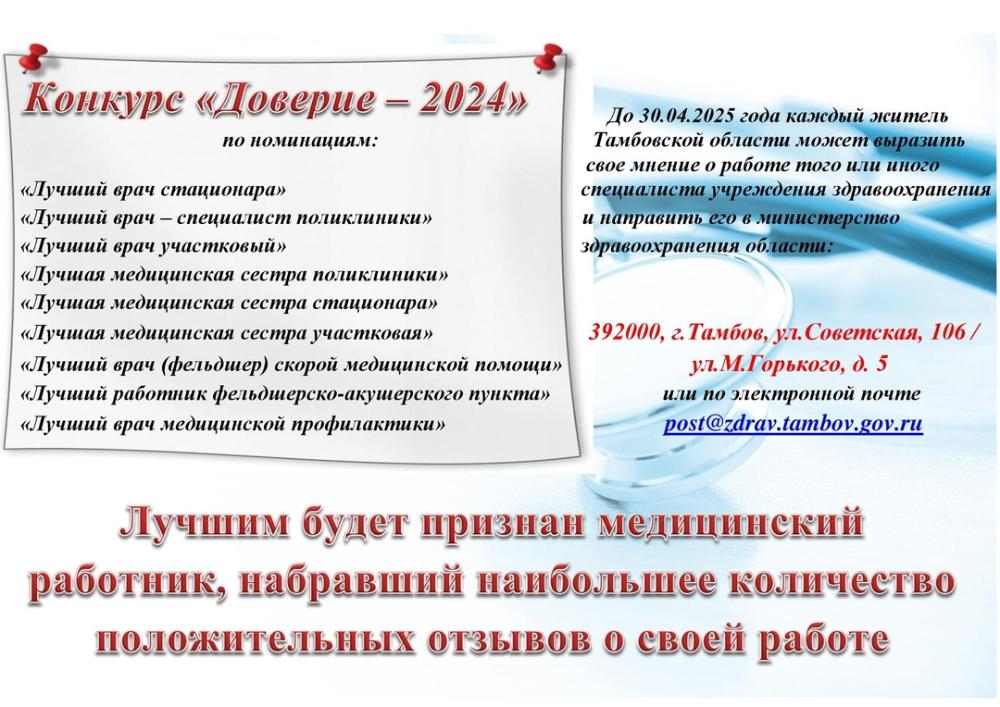 Конкурс «Доверие – 2024»
по номинациям:

«Лучший врач стационара»
«Лучший врач – специалист поликлиники»
«Лучший врач участковый»
«Лучшая медицинская сестра поликлиники»
«Лучшая медицинская сестра стационара»
«Лучшая медицинская сестра участковая»
«Лучший врач (фельдшер) скорой медицинской помощи»
«Лучший работник фельдшерско-акушерского пункта»
«Лучший врач медицинской профилактики»

До 30.04.2025 года каждый житель Тамбовской области может выразить свое мнение о работе того или иного специалиста учреждения здравоохранения и направить его в министерство здравоохранения области:

392000, г.Тамбов, ул.Советская, 106 / ул.М.Горького, д. 5
или по электронной почте
post@zdrav.tambov.gov.ru

Лучшим будет признан медицинский работник, набравший наибольшее количество положительных отзывов о своей работе